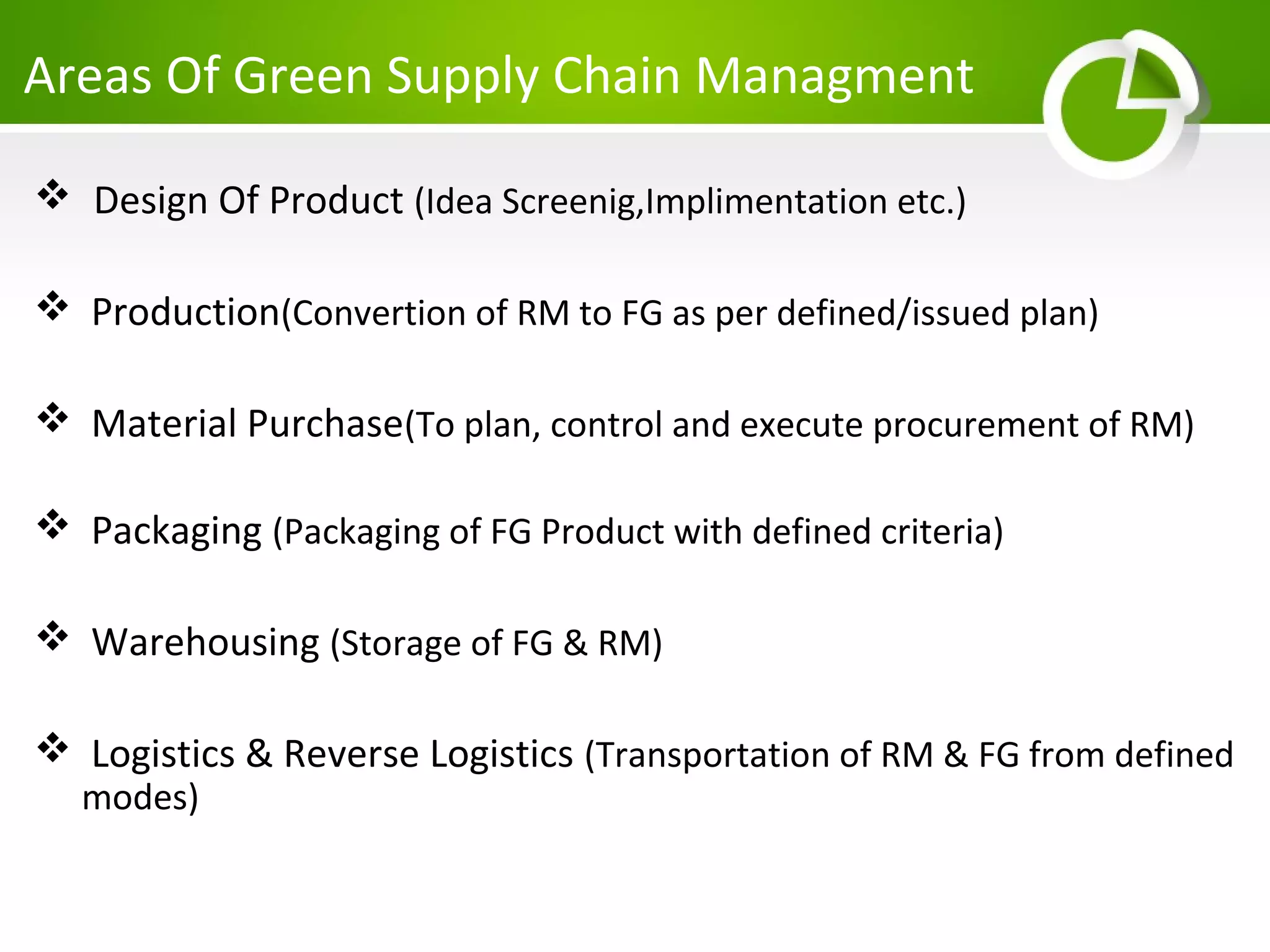 Areas Of Green Supply Chain Managment

❖ Design Of Product (Idea Screenig,Implimentation etc.)

❖ Production(Convertion of RM to FG as per defined/issued plan)

❖ Material Purchase(To plan, control and execute procurement of RM)

❖ Packaging (Packaging of FG Product with defined criteria)

❖ Warehousing (Storage of FG & RM)

❖ Logistics & Reverse Logistics (Transportation of RM & FG from defined modes)